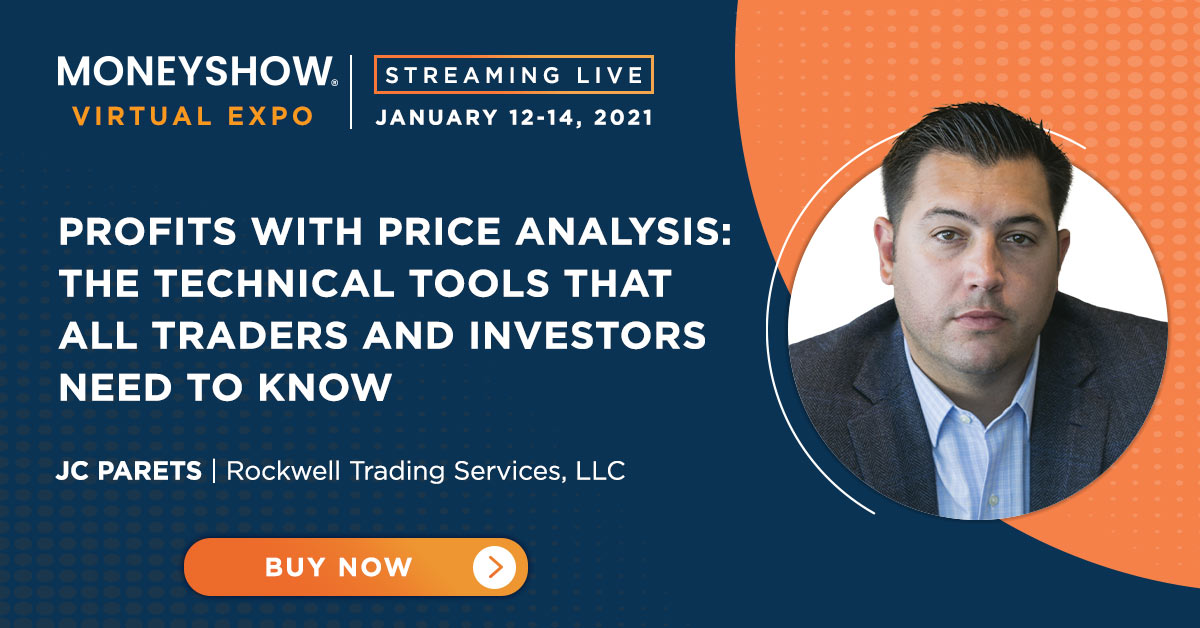 MONEYSHOW®
VIRTUAL EXPO

STREAMING LIVE
JANUARY 12-14, 2021

PROFITS WITH PRICE ANALYSIS: THE TECHNICAL TOOLS THAT ALL TRADERS AND INVESTORS NEED TO KNOW

JC PARETS | Rockwell Trading Services, LLC

BUY NOW